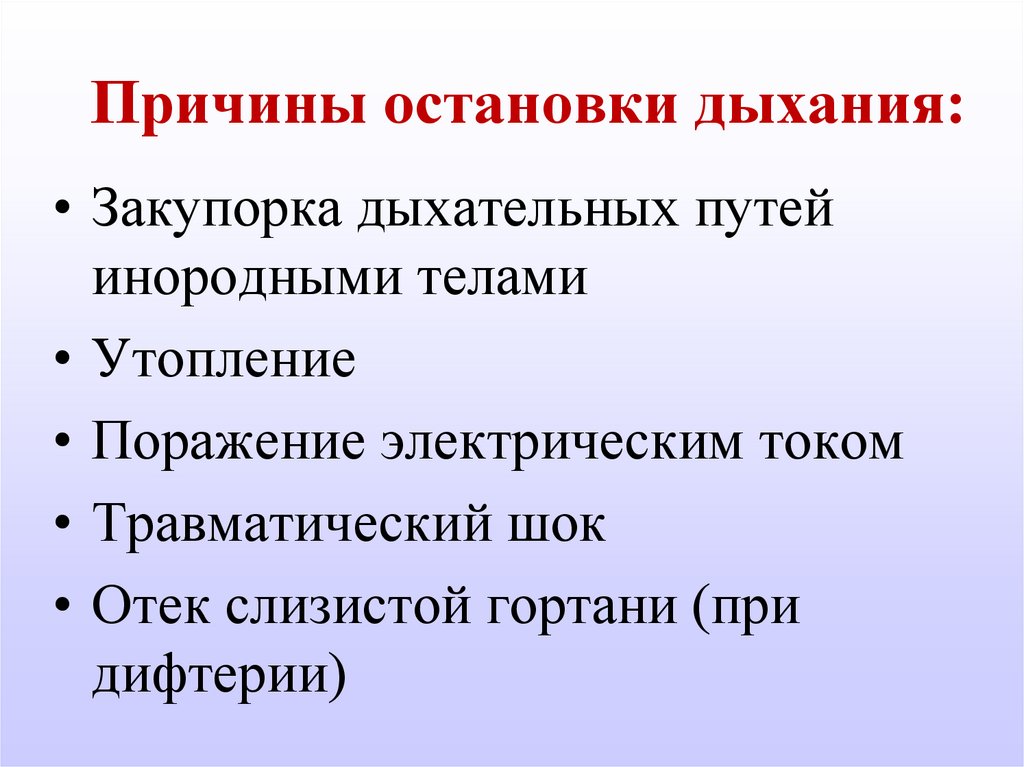 Причины остановки дыхания:

• Закупорка дыхательных путей инородными телами
• Утопление
• Поражение электрическим током
• Травматический шок
• Отек слизистой гортани (при дифтерии)